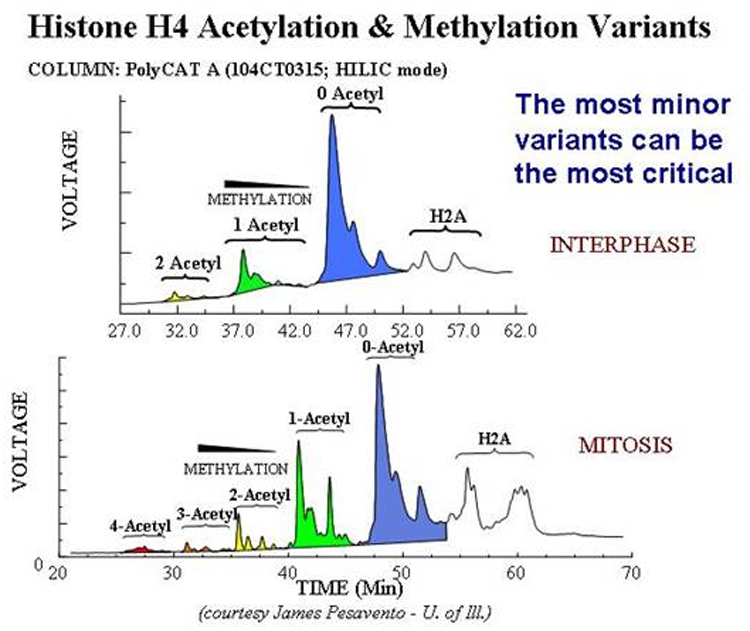 Histone H4 Acetylation & Methylation Variants

COLUMN: PolyCAT A (104CT0315; HILIC mode)

The most minor variants can be the most critical

VOLTAGE

0 Acetyl

METHYLATION

1 Acetyl

2 Acetyl

H2A

INTERPHASE

27.0 32.0 37.0 42.0 47.0 52.0 57.0 62.0

VOLTAGE

0-Acetyl

1-Acetyl

METHYLATION

2-Acetyl

3-Acetyl

4-Acetyl

H2A

MITOSIS

0

20 30 40 50 60 70

TIME (Min)

(courtesy James Pesavento - U. of Ill.)